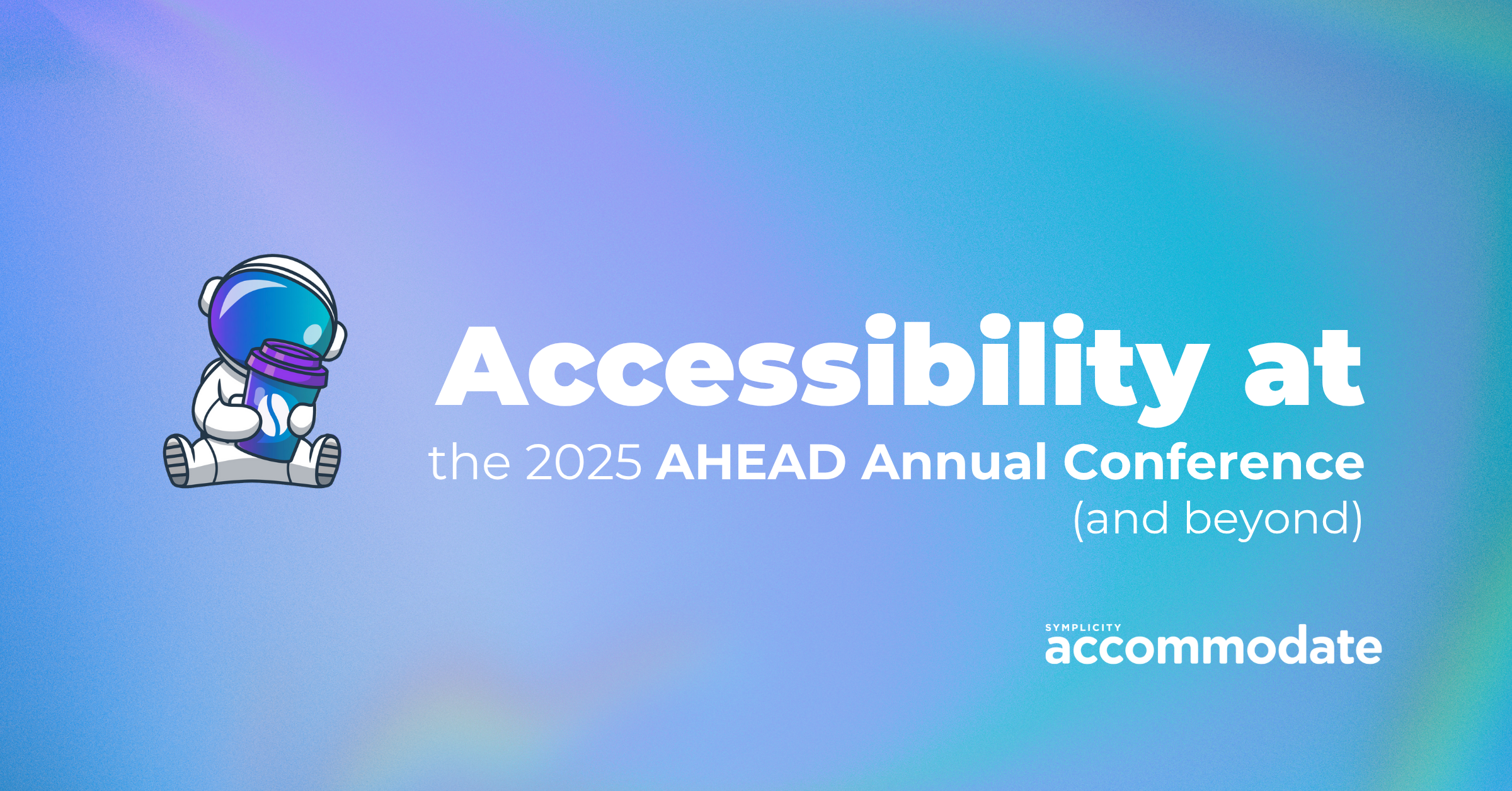 Accessibility at
the 2025 AHEAD Annual Conference
(and beyond)

SYMPLICITY
accommodate